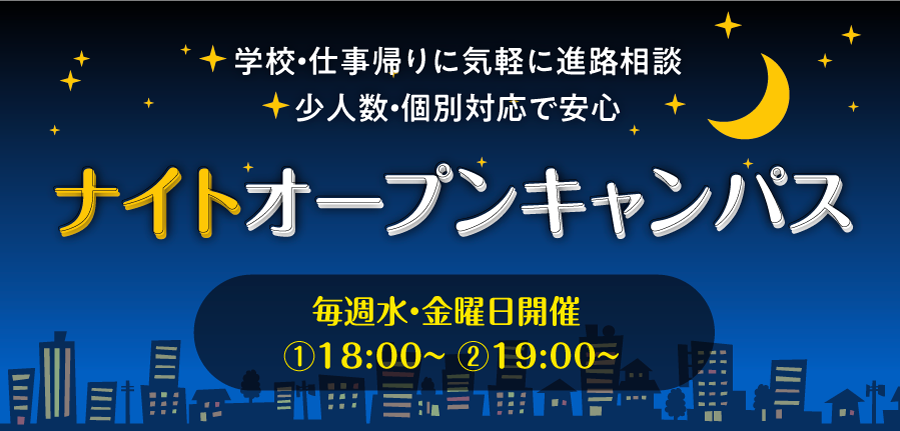 学校・仕事帰りに気軽に進路相談
少人数・個別対応で安心

ナイトオープンキャンパス

毎週水・金曜日開催
①18:00~ ②19:00~